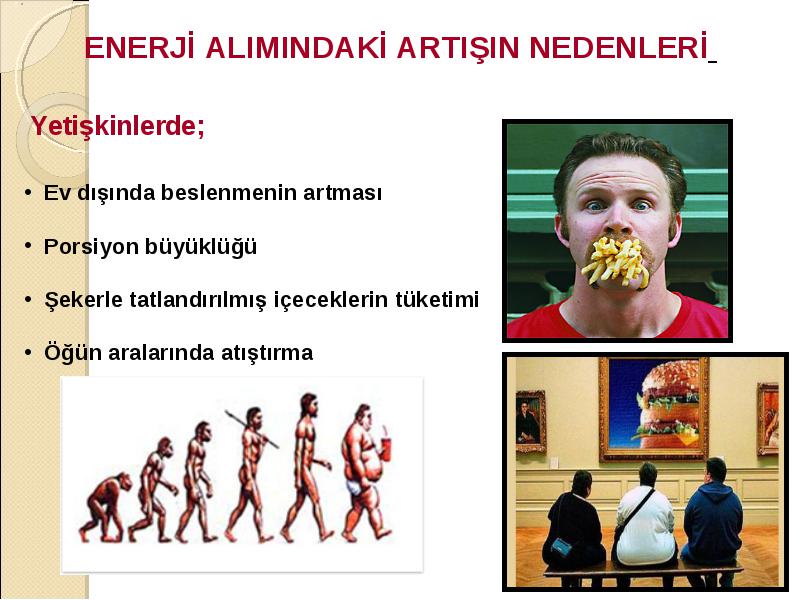 ENERJİ ALIMINDAKİ ARTIŞIN NEDENLERİ

Yetişkinlerde;

• Ev dışında beslenmenin artması

• Porsiyon büyüklüğü

• Şekerle tatlandırılmış içeceklerin tüketimi

• Öğün aralarında atıştırma